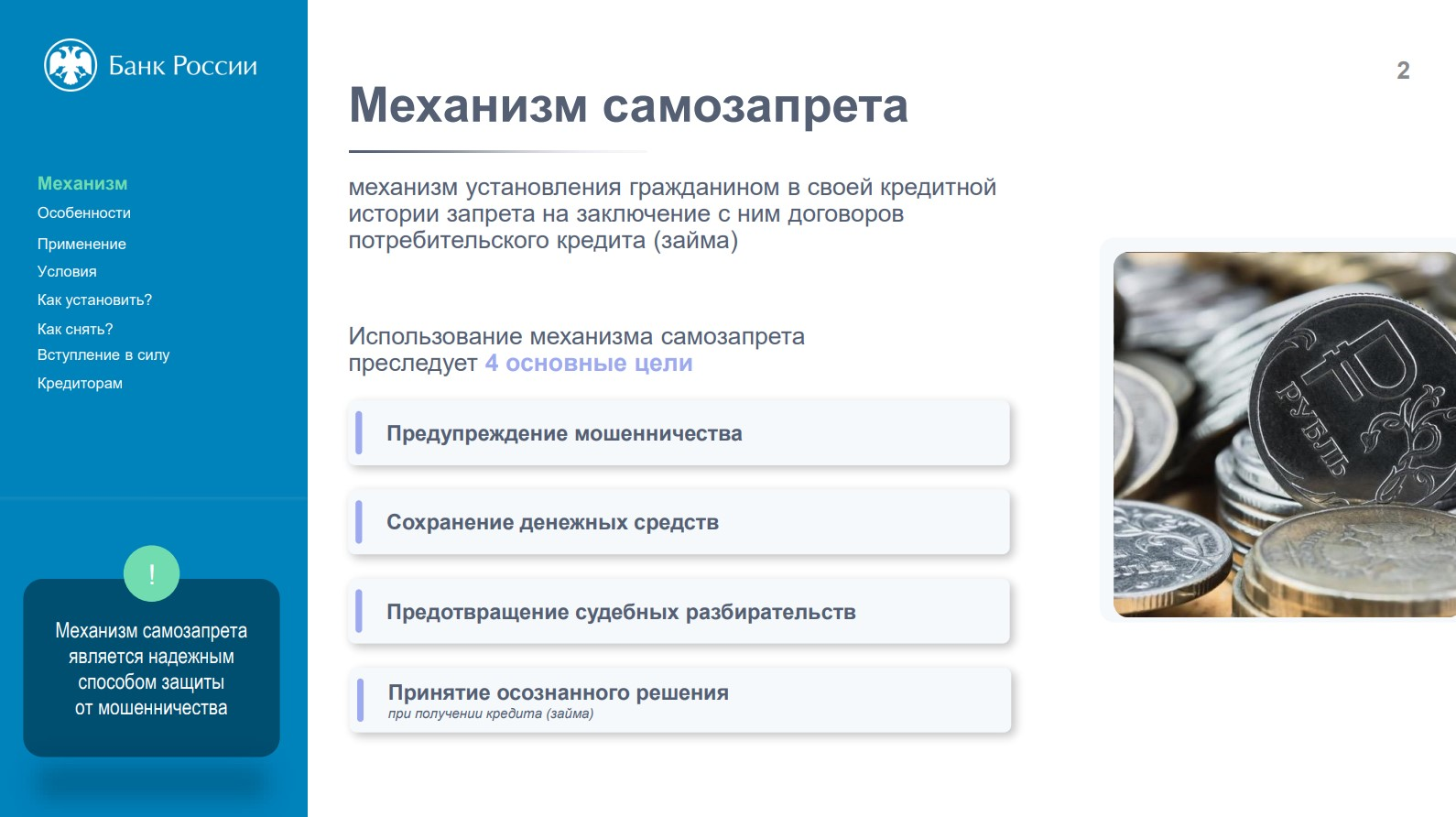 Банк России

Механизм
Особенности
Применение
Условия
Как установить?
Как снять?
Вступление в силу
Кредиторам

!

Механизм самозапрета является надежным способом защиты от мошенничества

2

Механизм самозапрета

механизм установления гражданином в своей кредитной истории запрета на заключение с ним договоров потребительского кредита (займа)

Использование механизма самозапрета преследует 4 основные цели

Предупреждение мошенничества

Сохранение денежных средств

Предотвращение судебных разбирательств

Принятие осознанного решения
при получении кредита (займа)

РУБЛЬ